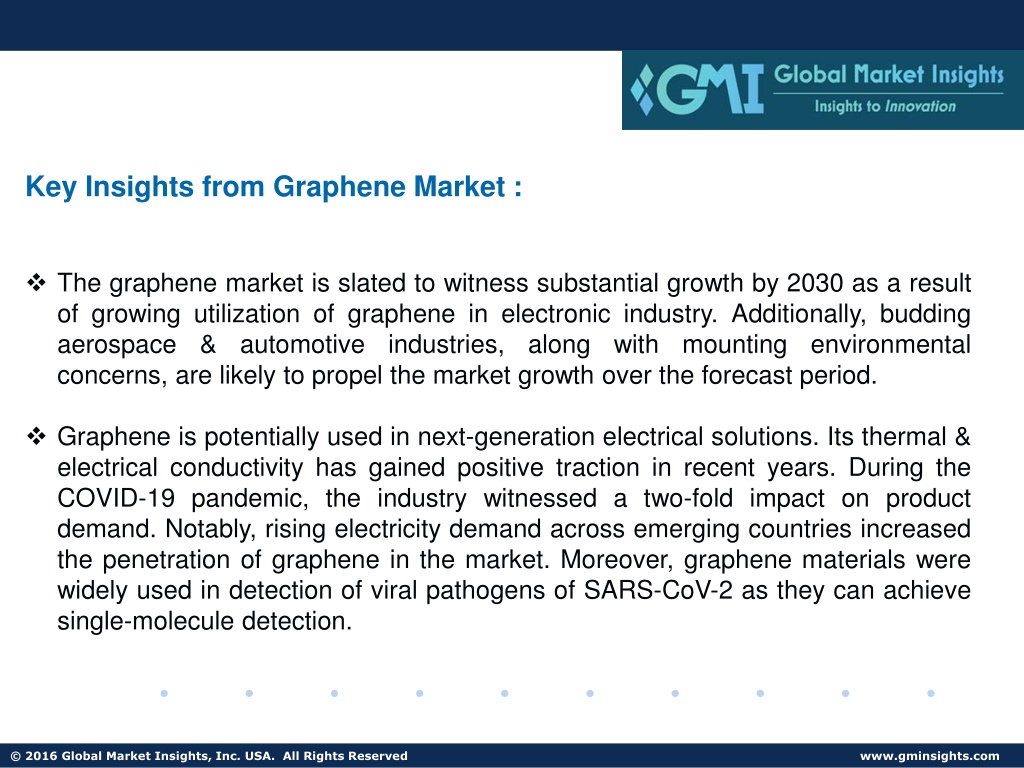 GMI Global Market Insights
Insights to Innovation

Key Insights from Graphene Market :

❖ The graphene market is slated to witness substantial growth by 2030 as a result of growing utilization of graphene in electronic industry. Additionally, budding aerospace & automotive industries, along with mounting environmental concerns, are likely to propel the market growth over the forecast period.

❖ Graphene is potentially used in next-generation electrical solutions. Its thermal & electrical conductivity has gained positive traction in recent years. During the COVID-19 pandemic, the industry witnessed a two-fold impact on product demand. Notably, rising electricity demand across emerging countries increased the penetration of graphene in the market. Moreover, graphene materials were widely used in detection of viral pathogens of SARS-CoV-2 as they can achieve single-molecule detection.

© 2016 Global Market Insights, Inc. USA. All Rights Reserved

www.gminsights.com